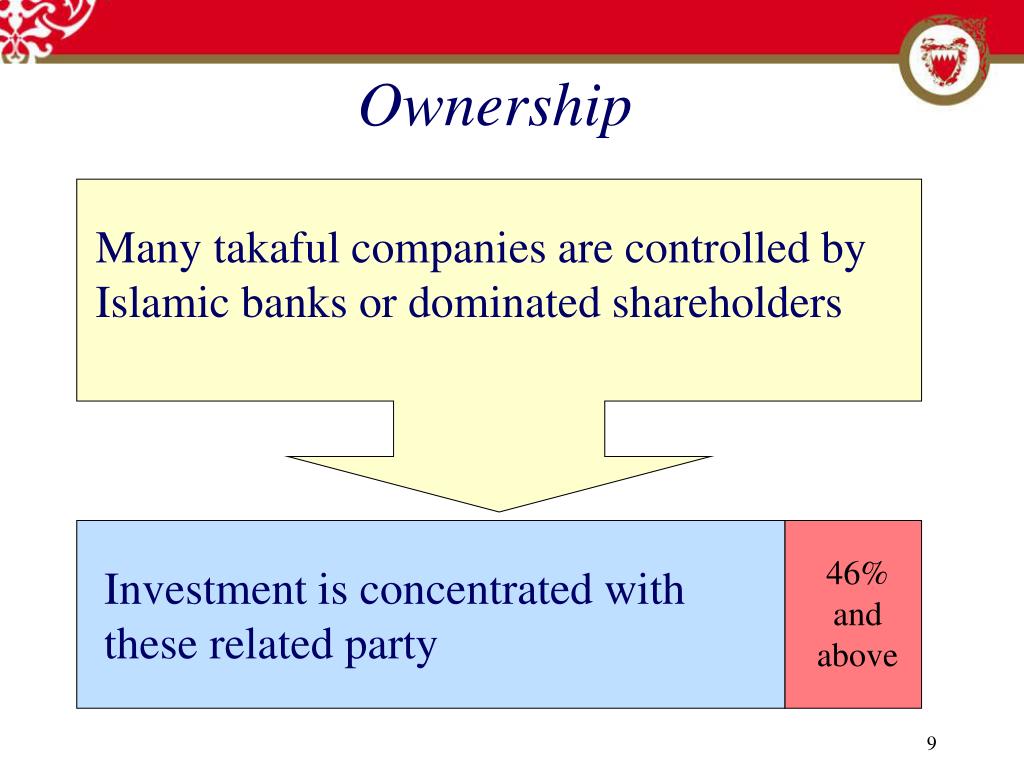 Ownership

Many takaful companies are controlled by Islamic banks or dominated shareholders

Investment is concentrated with these related party

46% and above

9